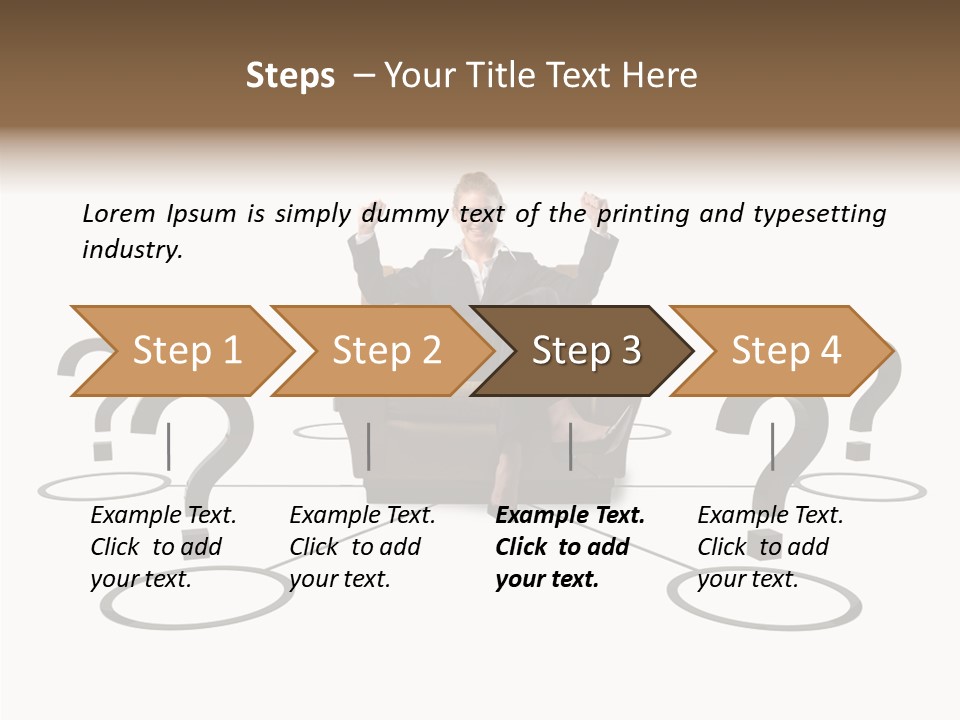 Steps – Your Title Text Here

Lorem Ipsum is simply dummy text of the printing and typesetting industry.

Step 1

Step 2

Step 3

Step 4

Example Text. Click to add your text.

Example Text. Click to add your text.

Example Text. Click to add your text.

Example Text. Click to add your text.